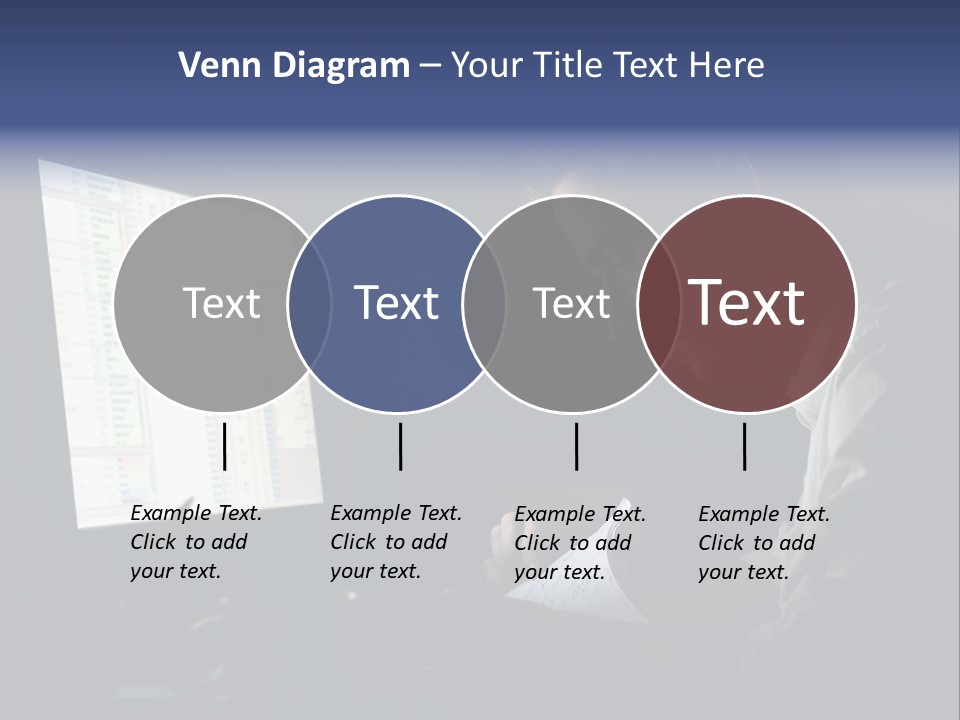 Venn Diagram – Your Title Text Here

Text

Text

Text

Text

Example Text. Click to add your text.

Example Text. Click to add your text.

Example Text. Click to add your text.

Example Text. Click to add your text.